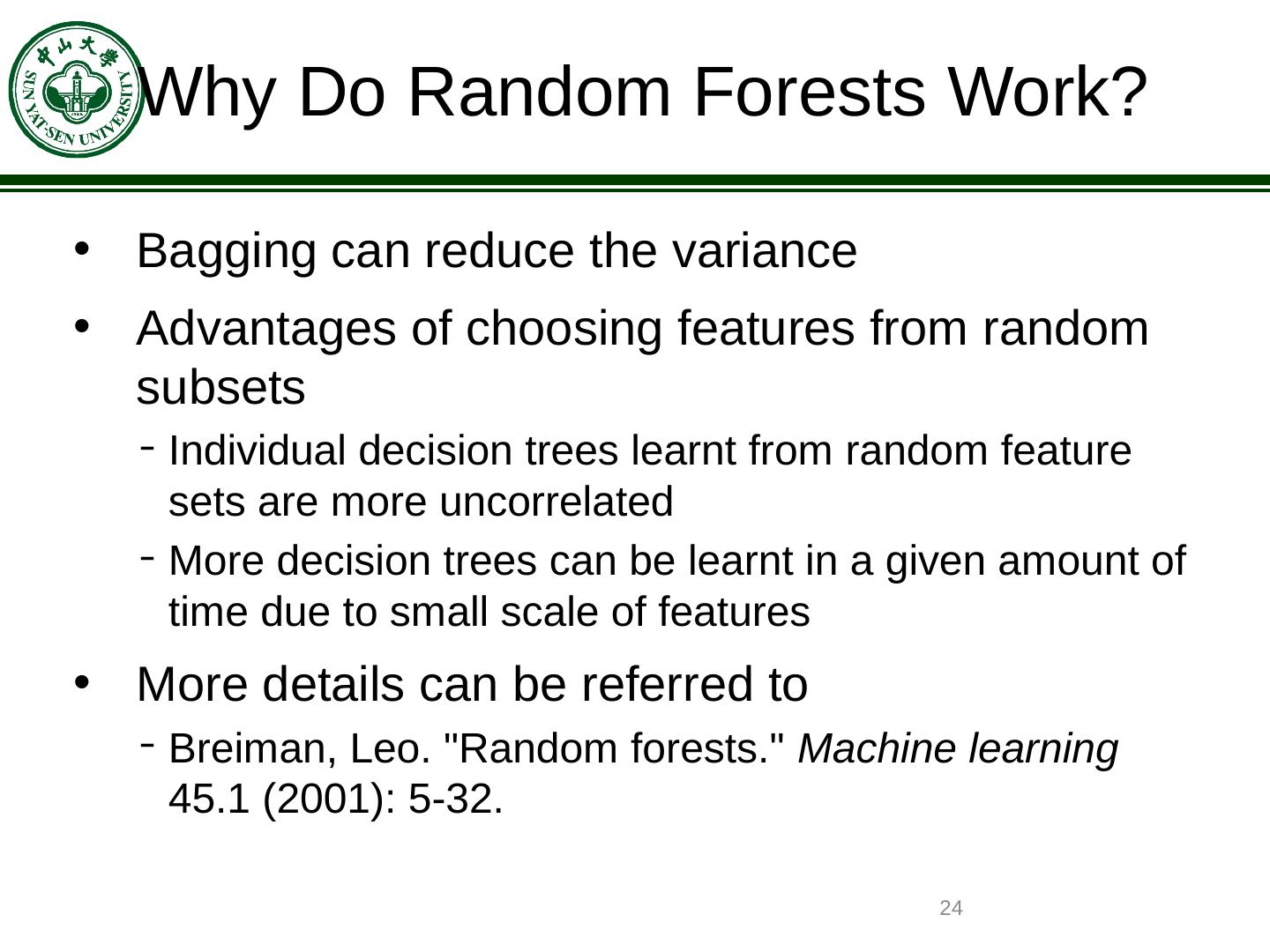 中山大學
SUN YAT-SEN UNIVERSITY

Why Do Random Forests Work?

• Bagging can reduce the variance

• Advantages of choosing features from random subsets

- Individual decision trees learnt from random feature sets are more uncorrelated

- More decision trees can be learnt in a given amount of time due to small scale of features

• More details can be referred to

- Breiman, Leo. "Random forests." Machine learning 45.1 (2001): 5-32.

24